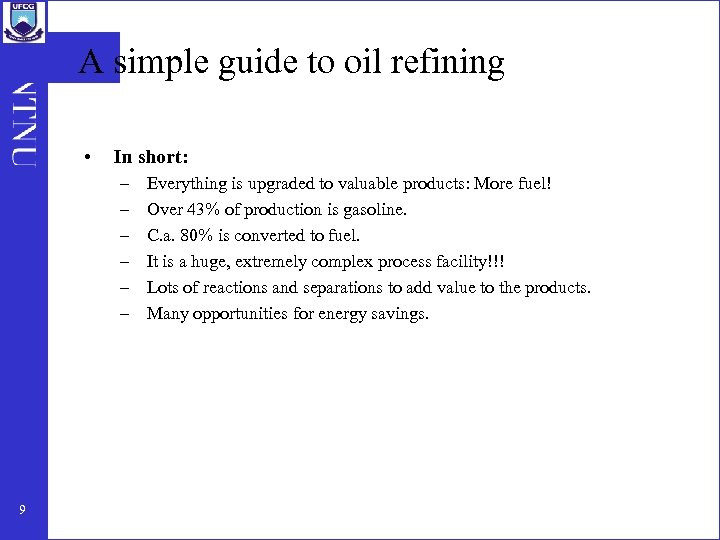 UFCG

NTNU

A simple guide to oil refining

• In short:
– Everything is upgraded to valuable products: More fuel!
– Over 43% of production is gasoline.
– C.a. 80% is converted to fuel.
– It is a huge, extremely complex process facility!!!
– Lots of reactions and separations to add value to the products.
– Many opportunities for energy savings.

9